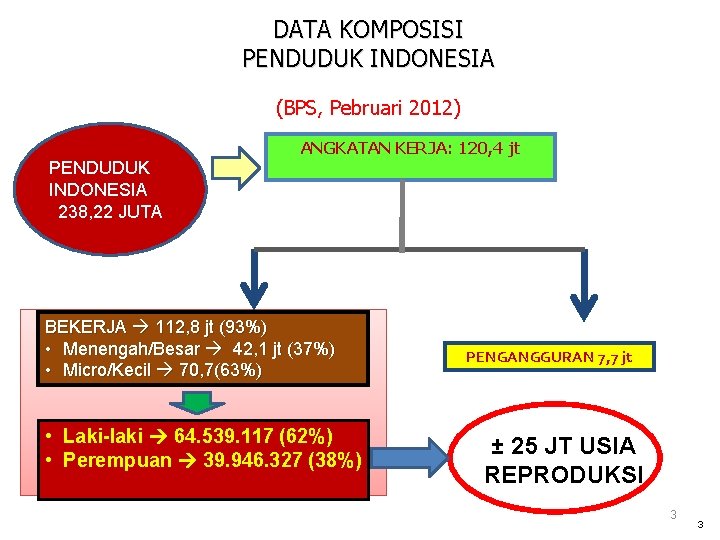 DATA KOMPOSISI
PENDUDUK INDONESIA

(BPS, Pebruari 2012)

PENDUDUK INDONESIA 238,22 JUTA

ANGKATAN KERJA: 120,4 jt

BEKERJA → 112,8 jt (93%)
• Menengah/Besar → 42,1 jt (37%)
• Micro/Kecil → 70,7(63%)

PENGANGGURAN 7,7 jt

• Laki-laki → 64.539.117 (62%)
• Perempuan → 39.946.327 (38%)

± 25 JT USIA REPRODUKSI

3

3